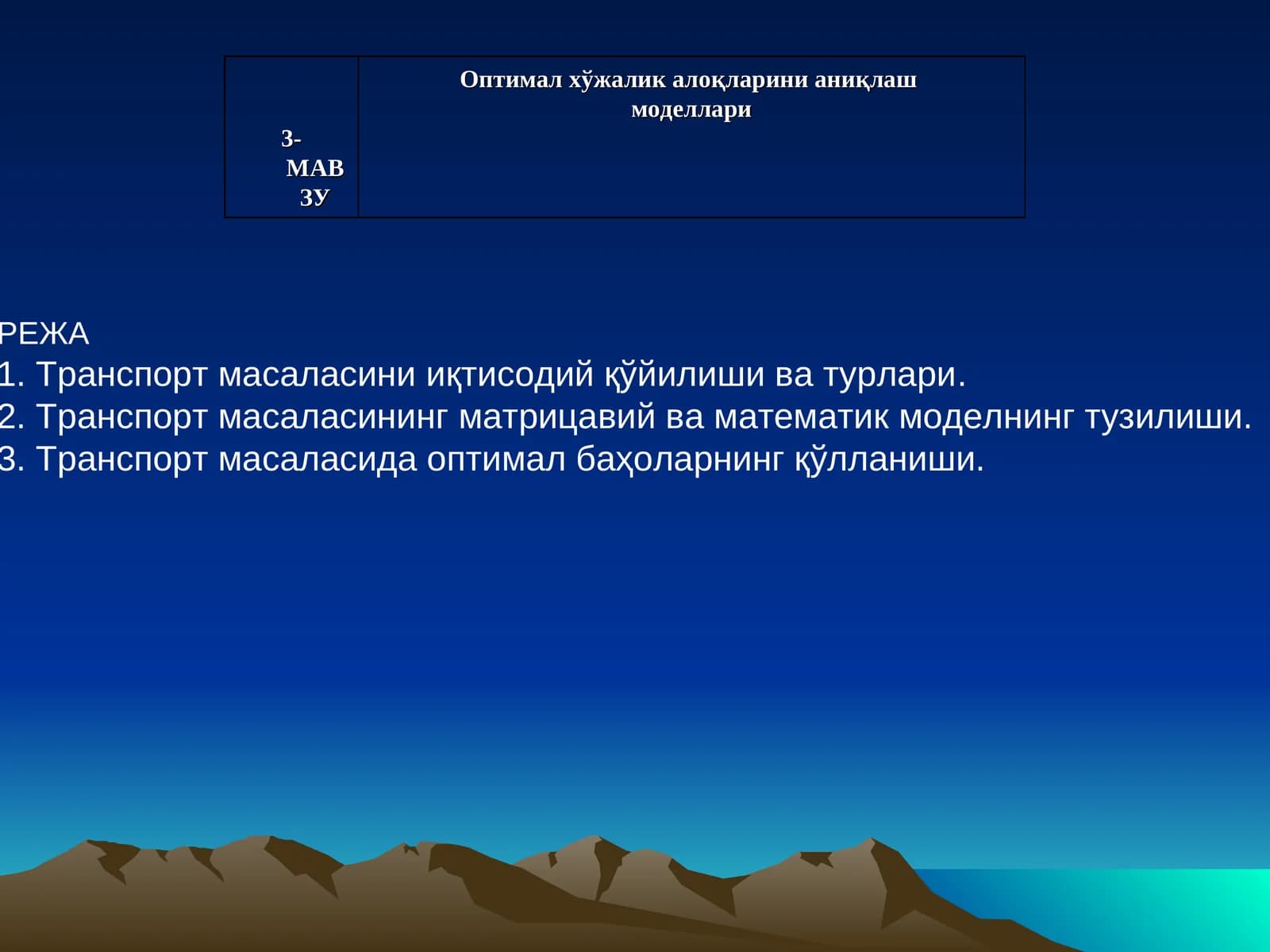 | 3- МАВ ЗУ | Оптимал хўжалик алоқларини аниқлаш моделлари |
|---|---|

РЕЖА
1. Транспорт масаласини иқтисодий қўйилиши ва турлари.
2. Транспорт масаласининг матрицавий ва математик моделнинг тузилиши.
3. Транспорт масаласида оптимал баҳоларнинг қўлланиши.